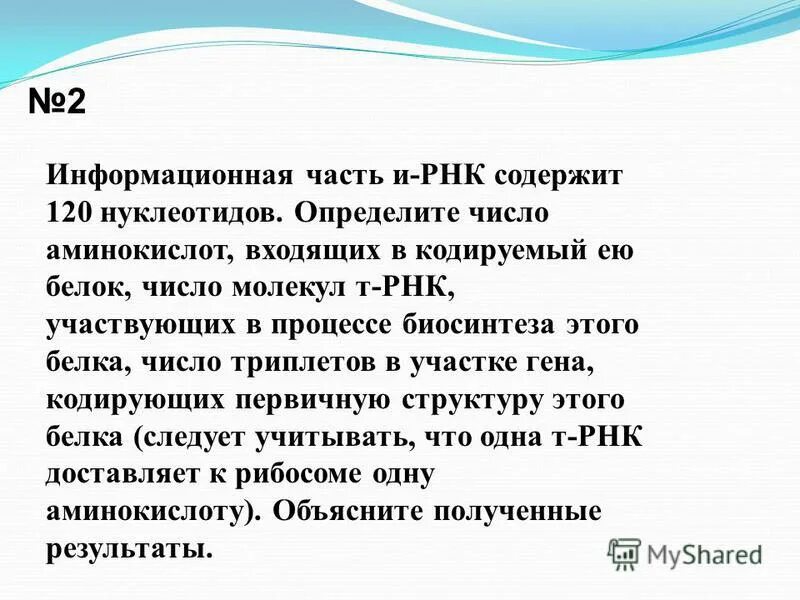 №2

Информационная часть и-РНК содержит 120 нуклеотидов. Определите число аминокислот, входящих в кодируемый ею белок, число молекул т-РНК, участвующих в процессе биосинтеза этого белка, число триплетов в участке гена, кодирующих первичную структуру этого белка (следует учитывать, что одна т-РНК доставляет к рибосоме одну аминокислоту). Объясните полученные результаты.

MyShared